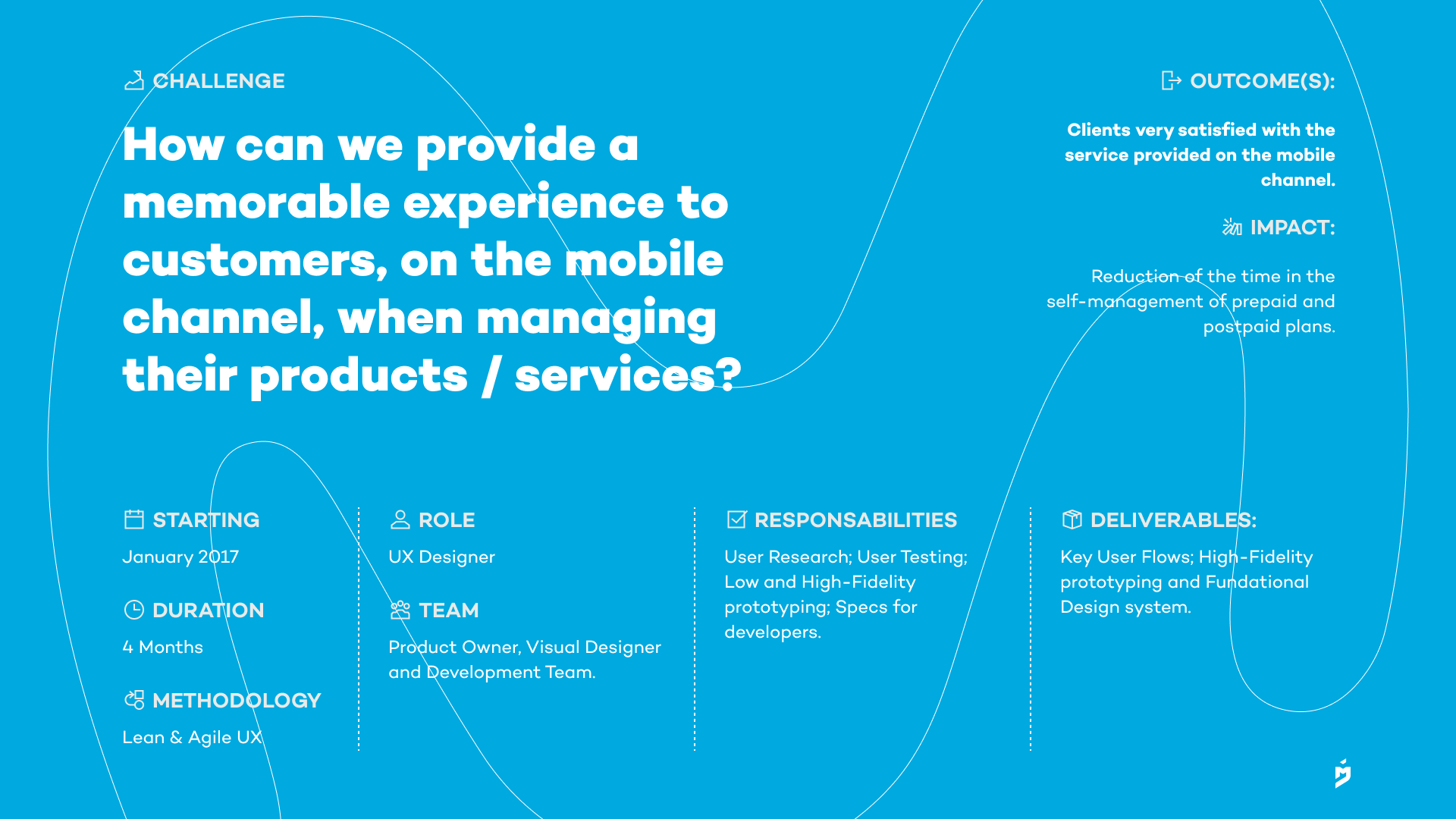 CHALLENGE

How can we provide a memorable experience to customers, on the mobile channel, when managing their products / services?

OUTCOME(S):

Clients very satisfied with the service provided on the mobile channel.

IMPACT:

Reduction of the time in the self-management of prepaid and postpaid plans.

STARTING

January 2017

DURATION

4 Months

METHODOLOGY

Lean & Agile UX

ROLE

UX Designer

TEAM

Product Owner, Visual Designer and Development Team.

RESPONSABILITIES

User Research; User Testing; Low and High-Fidelity prototyping; Specs for developers.

DELIVERABLES:

Key User Flows; High-Fidelity prototyping and Fundational Design system.